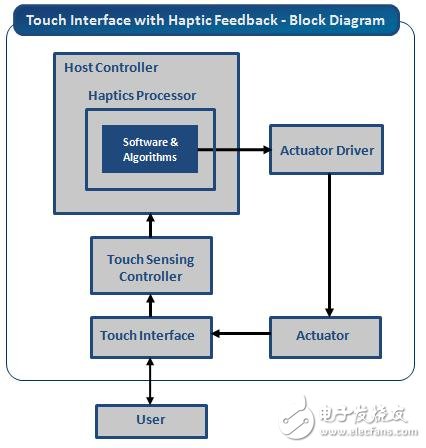 Touch Interface with Haptic Feedback - Block Diagram

Host Controller

Haptics Processor

Software & Algorithms

Actuator Driver

Touch Sensing Controller

Touch Interface

Actuator

User

电子发烧友
www.elecfans.com